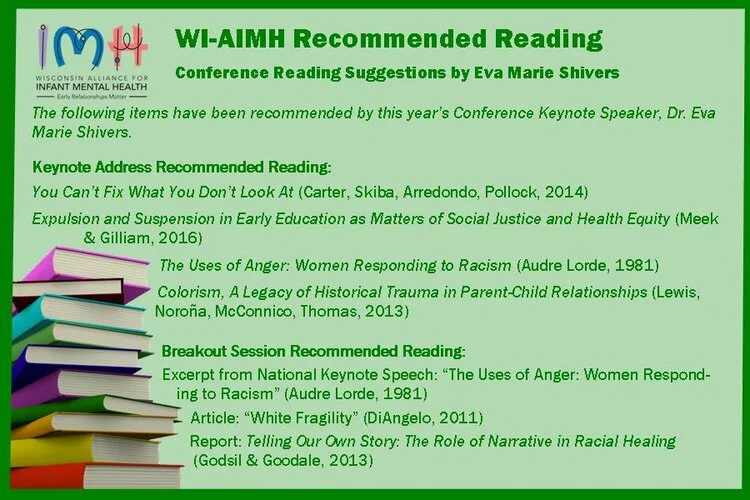 IMH
WISCONSIN ALLIANCE FOR INFANT MENTAL HEALTH
Early Relationships Matter

WI-AIMH Recommended Reading

Conference Reading Suggestions by Eva Marie Shivers

The following items have been recommended by this year's Conference Keynote Speaker, Dr. Eva Marie Shivers.

Keynote Address Recommended Reading:

You Can't Fix What You Don't Look At (Carter, Skiba, Arredondo, Pollock, 2014)

Expulsion and Suspension in Early Education as Matters of Social Justice and Health Equity (Meek & Gilliam, 2016)

The Uses of Anger: Women Responding to Racism (Audre Lorde, 1981)

Colorism, A Legacy of Historical Trauma in Parent-Child Relationships (Lewis, Noroña, McConnico, Thomas, 2013)

Breakout Session Recommended Reading:

Excerpt from National Keynote Speech: "The Uses of Anger: Women Responding to Racism" (Audre Lorde, 1981)

Article: "White Fragility" (DiAngelo, 2011)

Report: Telling Our Own Story: The Role of Narrative in Racial Healing (Godsil & Goodale, 2013)